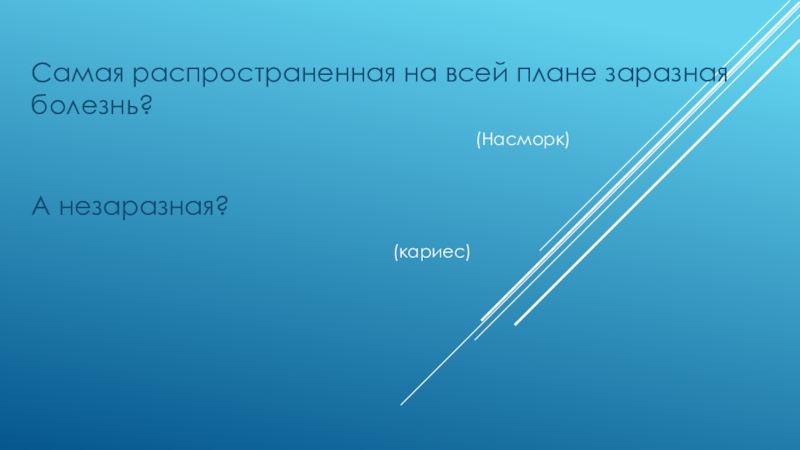 Самая распространенная на всей плане заразная болезнь?

(Насморк)

А незаразная?

(кариес)